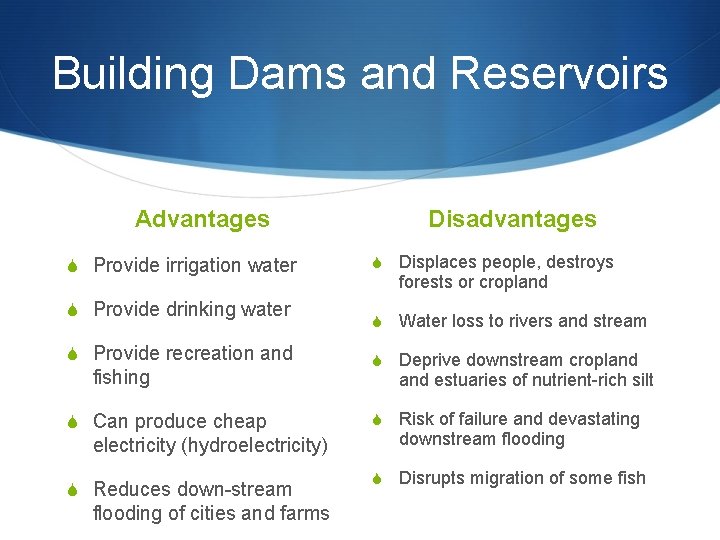 Building Dams and Reservoirs

Advantages

Provide irrigation water

Provide drinking water

Provide recreation and fishing

Can produce cheap electricity (hydroelectricity)

Reduces down-stream flooding of cities and farms

Disadvantages

Displaces people, destroys forests or cropland

Water loss to rivers and stream

Deprive downstream cropland and estuaries of nutrient-rich silt

Risk of failure and devastating downstream flooding

Disrupts migration of some fish